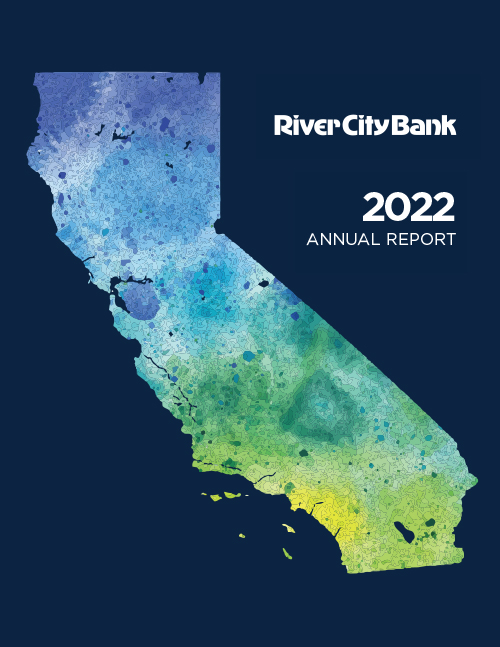 River City Bank

2022
ANNUAL REPORT